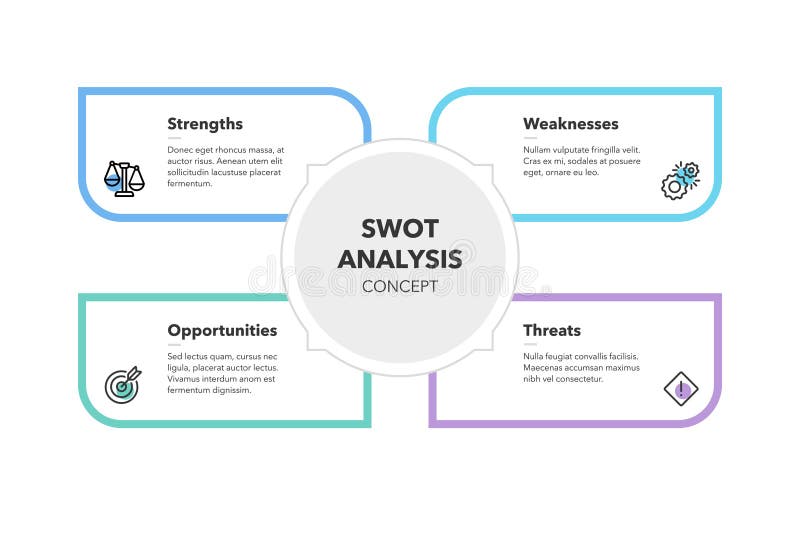 Strengths

Donec eget rhoncus massa, at auctor risus. Aenean utem elit sollicitudin lacustuse placerat fermentum.

Weaknesses

Nullam vulputate fringilla velit. Cras ex mi, sodales at posuere eget, ornare eu leo.

SWOT ANALYSIS
CONCEPT

dreamstime

Opportunities

Sed lectus quam, cursus nec ligula, placerat auctor lectus. Vivamus interdum anom est fermentum dignissim.

Threats

Nulla feugiat convallis facilisis. Maecenas accumsan maximus nibh vel consectetur.